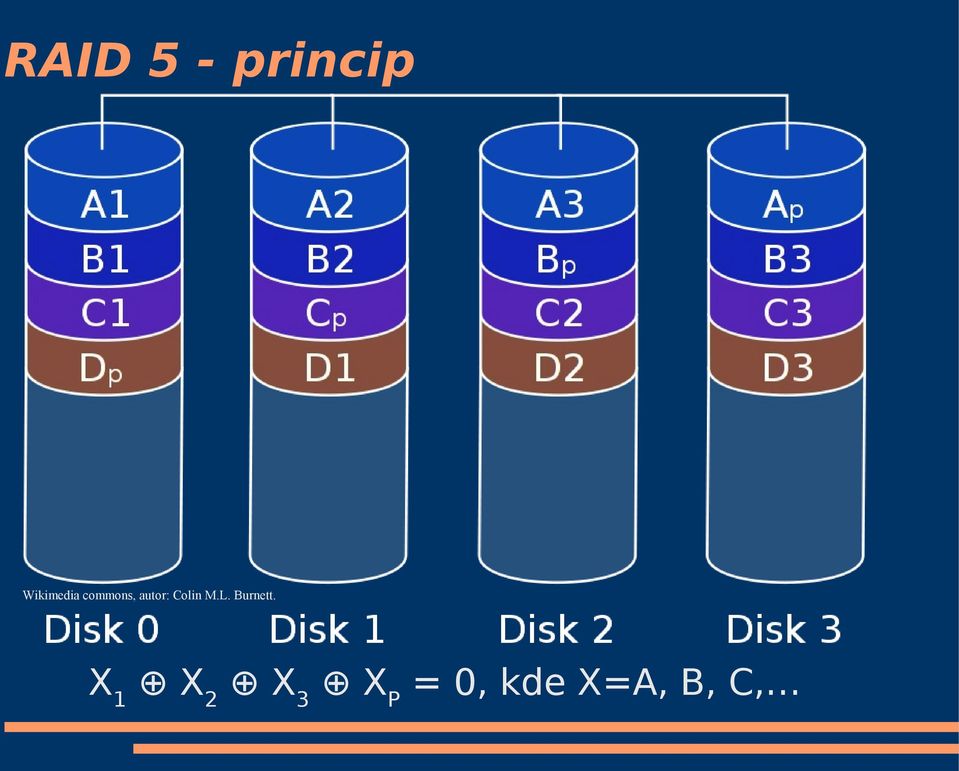 RAID 5 - princip

A1
B1
C1
$D_p$

A2
B2
$C_p$
D1

A3
$B_p$
C2
D2

$A_p$
B3
C3
D3

Wikimedia commons, autor: Colin M.L. Burnett.

Disk 0
Disk 1
Disk 2
Disk 3

$X_1 \oplus X_2 \oplus X_3 \oplus X_P = 0$, kde X=A, B, C,...